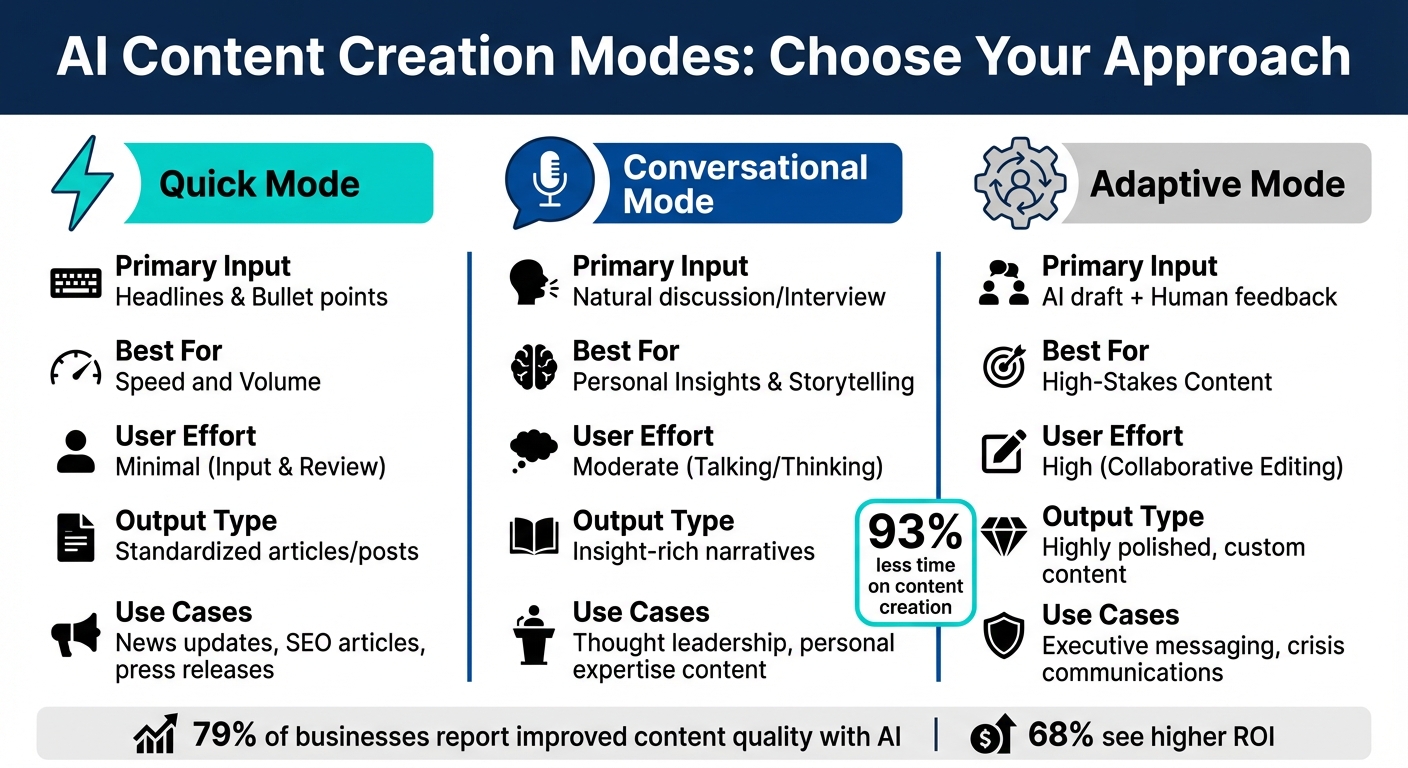 AI Content Creation Modes: Choose Your Approach

Quick Mode

Primary Input
Headlines & Bullet points

Best For
Speed and Volume

User Effort
Minimal (Input & Review)

Output Type
Standardized articles/posts

Use Cases
News updates, SEO articles, press releases

Conversational Mode

Primary Input
Natural discussion/Interview

Best For
Personal Insights & Storytelling

User Effort
Moderate (Talking/Thinking)

Output Type
Insight-rich narratives

Use Cases
Thought leadership, personal expertise content

93%
less time on content creation

Adaptive Mode

Primary Input
AI draft + Human feedback

Best For
High-Stakes Content

User Effort
High (Collaborative Editing)

Output Type
Highly polished, custom content

Use Cases
Executive messaging, crisis communications

79% of businesses report improved content quality with AI | 68% see higher ROI